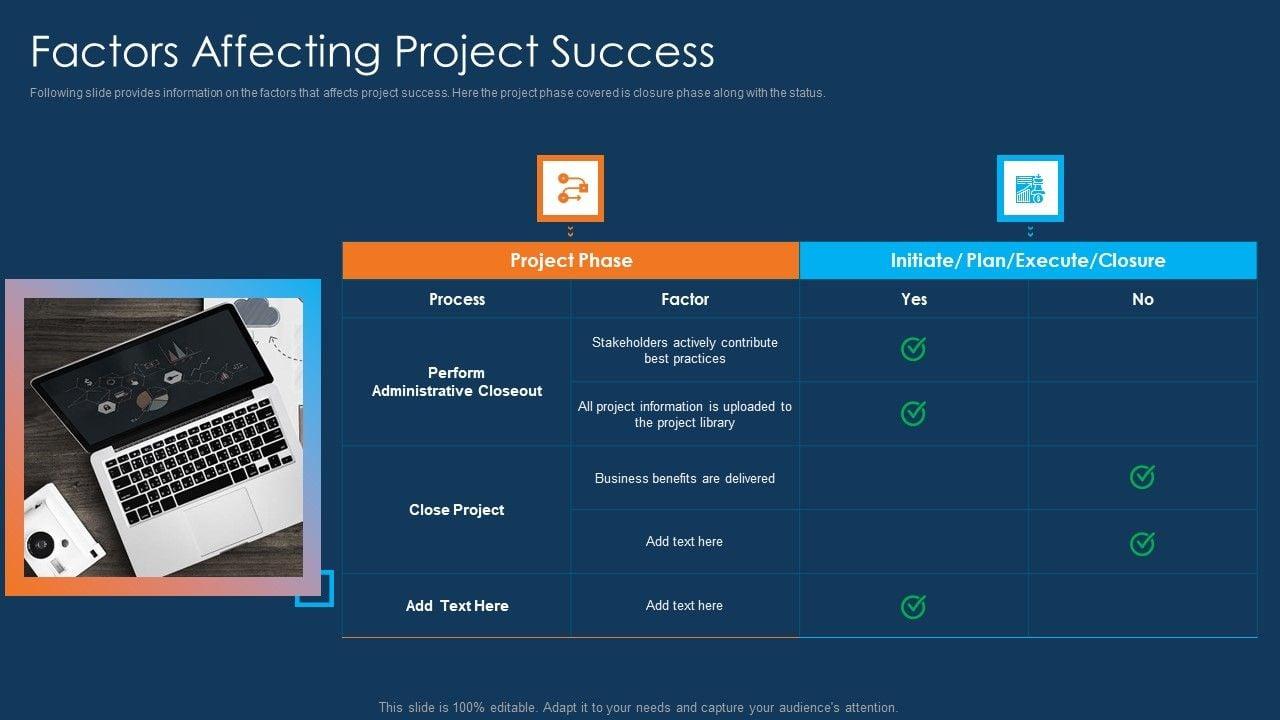 Factors Affecting Project Success

Following slide provides information on the factors that affects project success. Here the project phase covered is closure phase along with the status.

| Project Phase | | Initiate/ Plan/Execute/Closure | |
|---|---|---|---|
| Process | Factor | Yes | No |
| Perform Administrative Closeout | Stakeholders actively contribute best practices | ✓ | |
| | All project information is uploaded to the project library | ✓ | |
| Close Project | Business benefits are delivered | | ✓ |
| | Add text here | | ✓ |
| Add Text Here | Add text here | ✓ | |

This slide is 100% editable. Adapt it to your needs and capture your audience's attention.